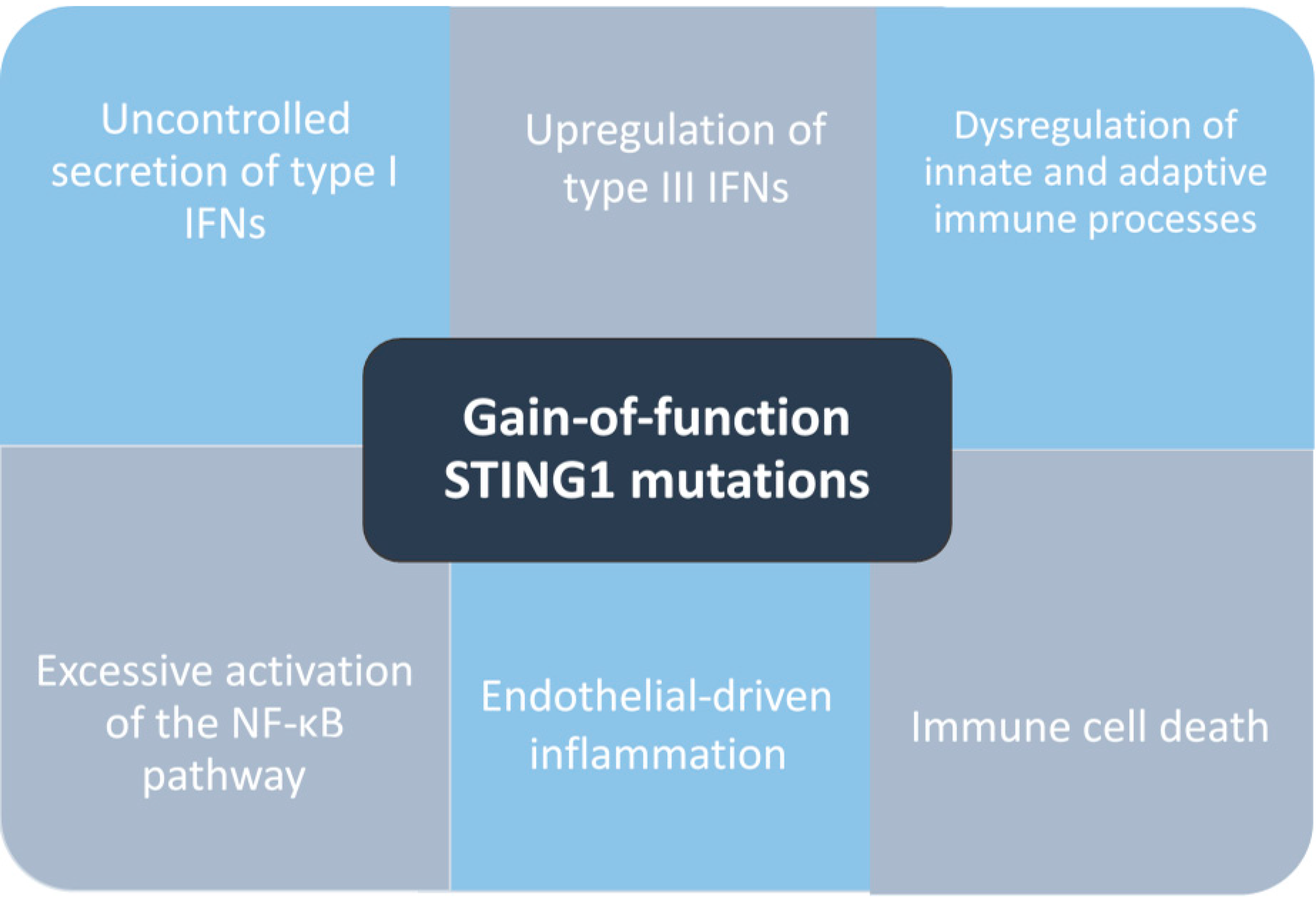 Uncontrolled secretion of type I IFNs

Upregulation of type III IFNs

Dysregulation of innate and adaptive immune processes

Gain-of-function STING1 mutations

Excessive activation of the NF-κB pathway

Endothelial-driven inflammation

Immune cell death